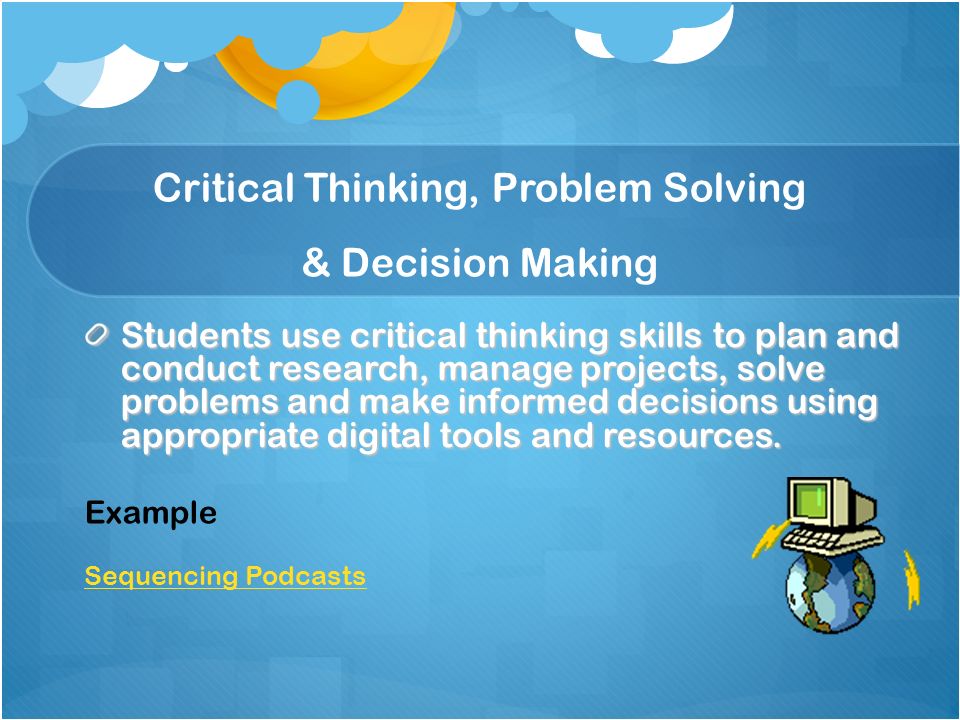 Critical Thinking, Problem Solving

& Decision Making

Students use critical thinking skills to plan and conduct research, manage projects, solve problems and make informed decisions using appropriate digital tools and resources.

Example

Sequencing Podcasts